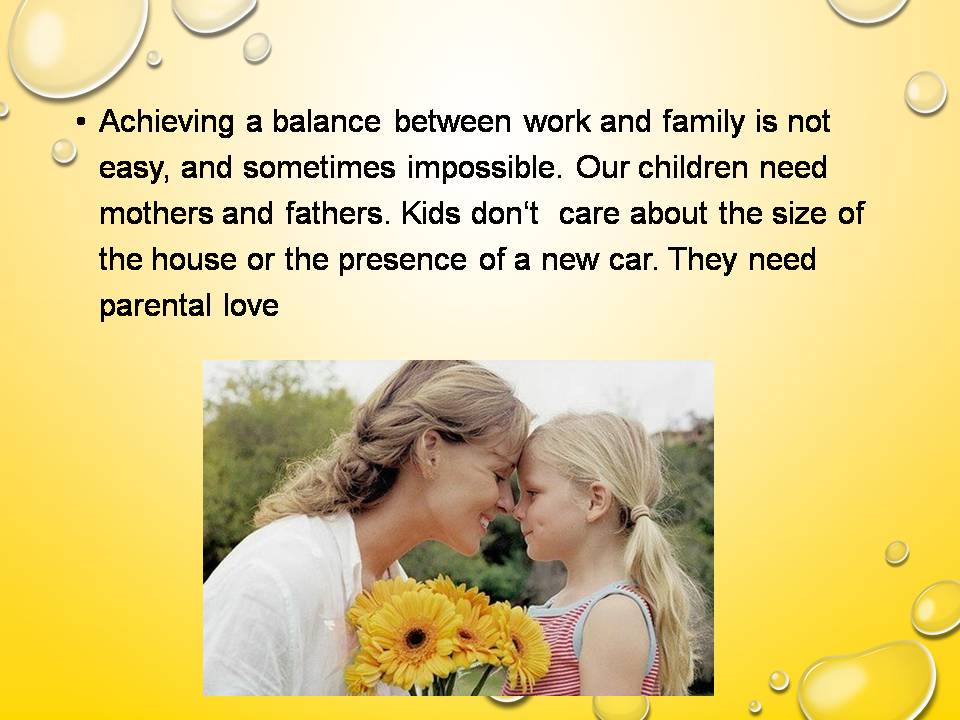 • Achieving a balance between work and family is not easy, and sometimes impossible. Our children need mothers and fathers. Kids don‘t  care about the size of the house or the presence of a new car. They need parental love